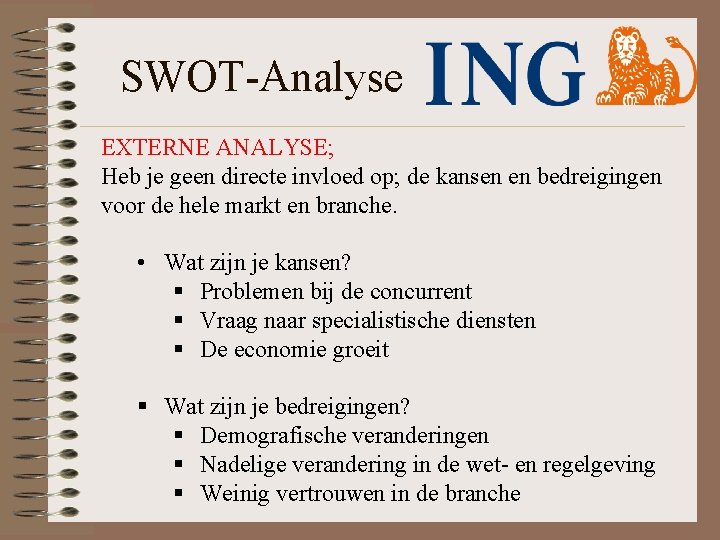 SWOT-Analyse ING

EXTERNE ANALYSE;
Heb je geen directe invloed op; de kansen en bedreigingen voor de hele markt en branche.

• Wat zijn je kansen?
 ▪ Problemen bij de concurrent
 ▪ Vraag naar specialistische diensten
 ▪ De economie groeit

▪ Wat zijn je bedreigingen?
 ▪ Demografische veranderingen
 ▪ Nadelige verandering in de wet- en regelgeving
 ▪ Weinig vertrouwen in de branche